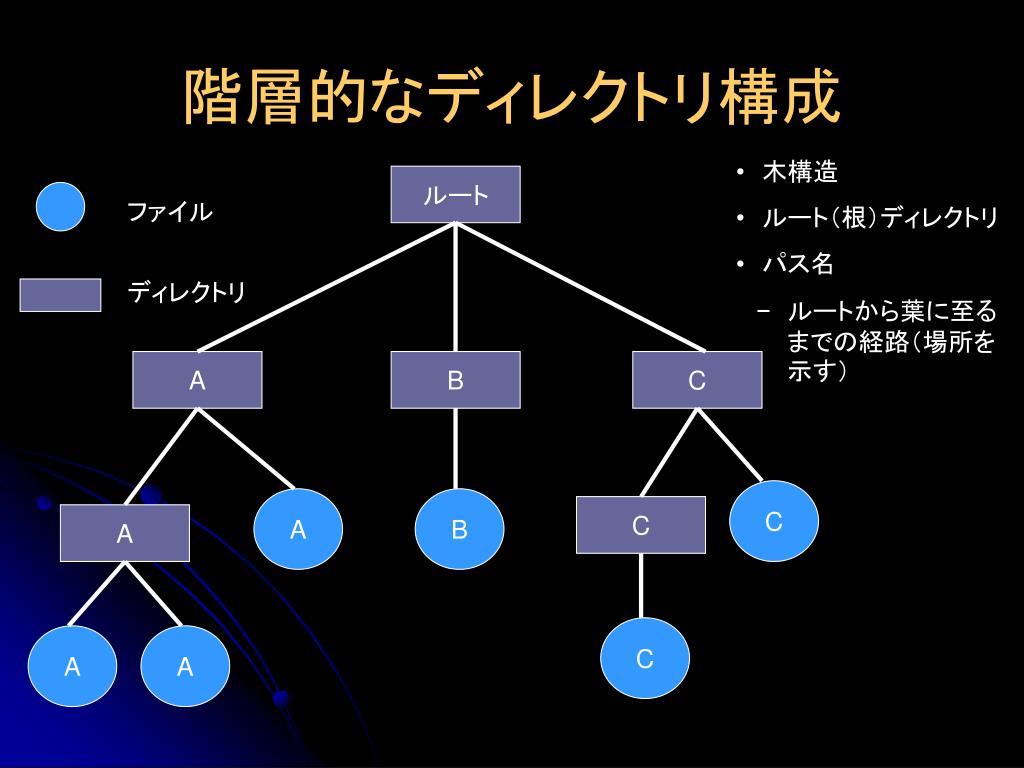 階層的なディレクトリ構成

ファイル

ディレクトリ

ルート

A

B

C

A

A

B

C

C

A

A

C

• 木構造
• ルート（根）ディレクトリ
• パス名
– ルートから葉に至るまでの経路（場所を示す）